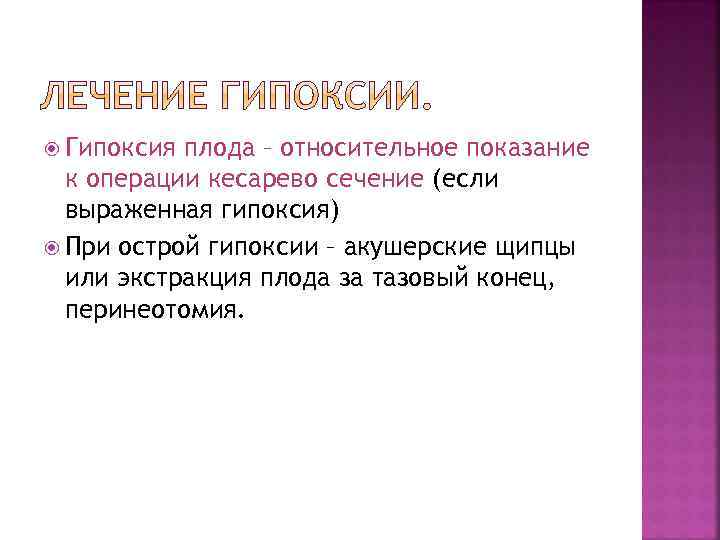 ЛЕЧЕНИЕ ГИПОКСИИ.

Гипоксия плода – относительное показание к операции кесарево сечение (если выраженная гипоксия)

При острой гипоксии – акушерские щипцы или экстракция плода за тазовый конец, перинеотомия.